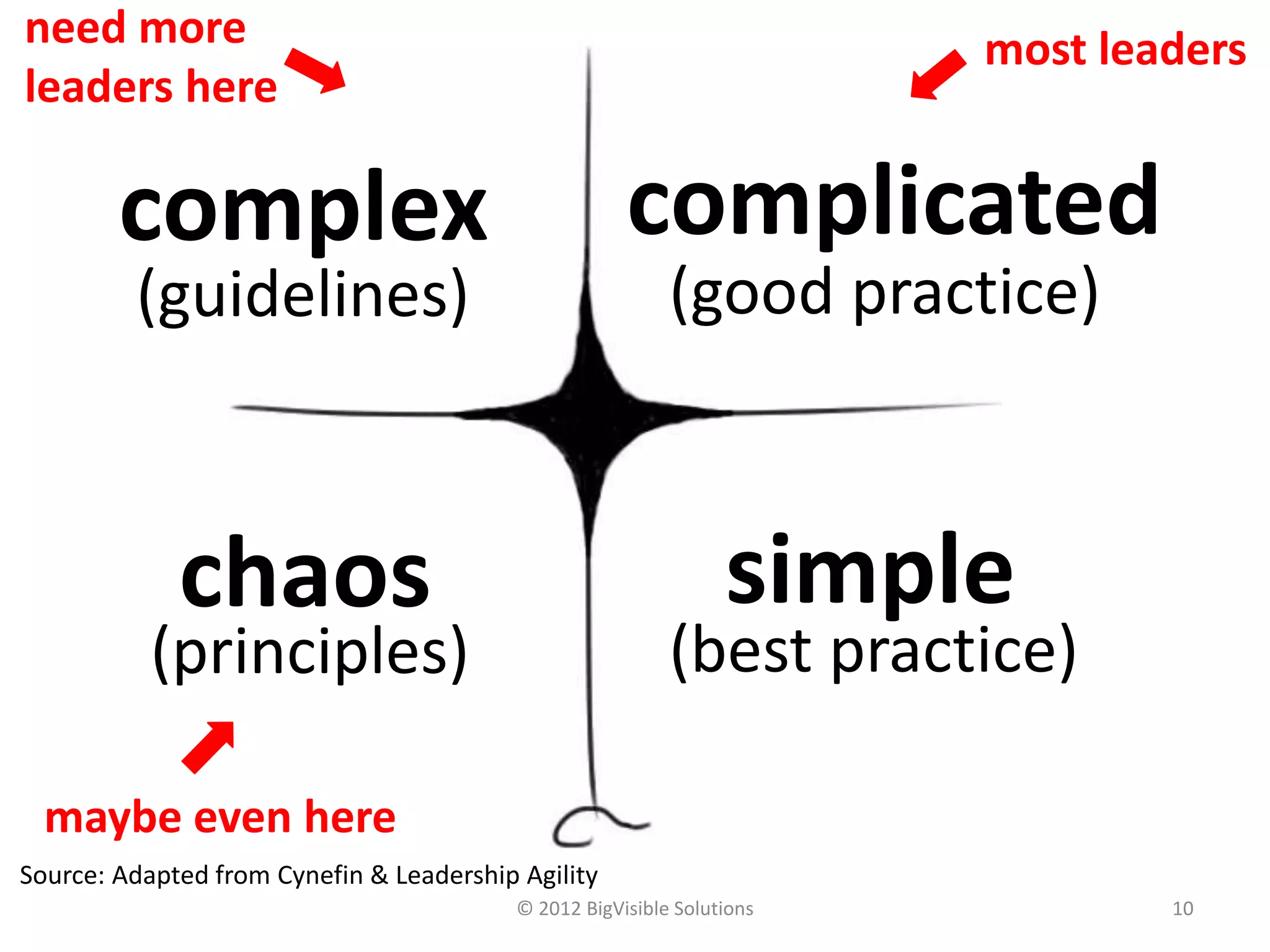 need more leaders here

most leaders

complex
(guidelines)

complicated
(good practice)

chaos
(principles)

simple
(best practice)

maybe even here

Source: Adapted from Cynefin & Leadership Agility

© 2012 BigVisible Solutions

10